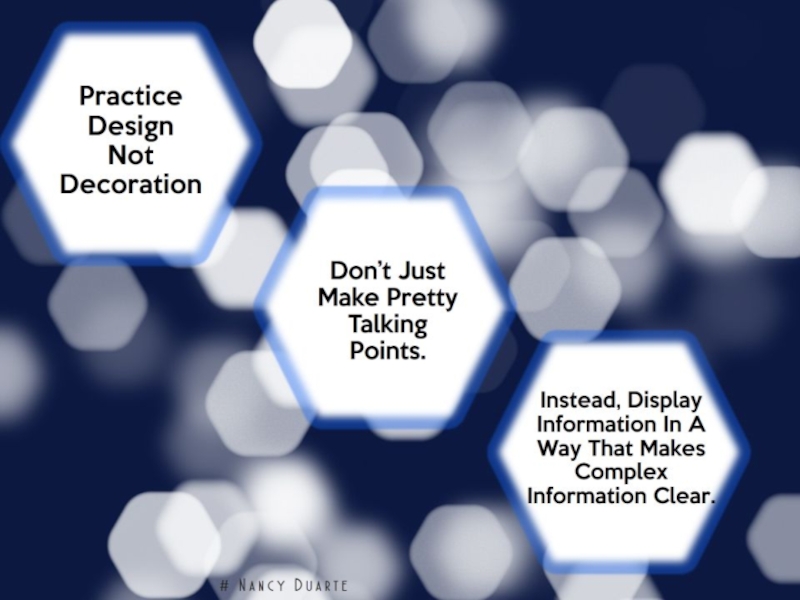 Practice Design Not Decoration

Don't Just Make Pretty Talking Points.

Instead, Display Information In A Way That Makes Complex Information Clear.

# NANCY DUARTE